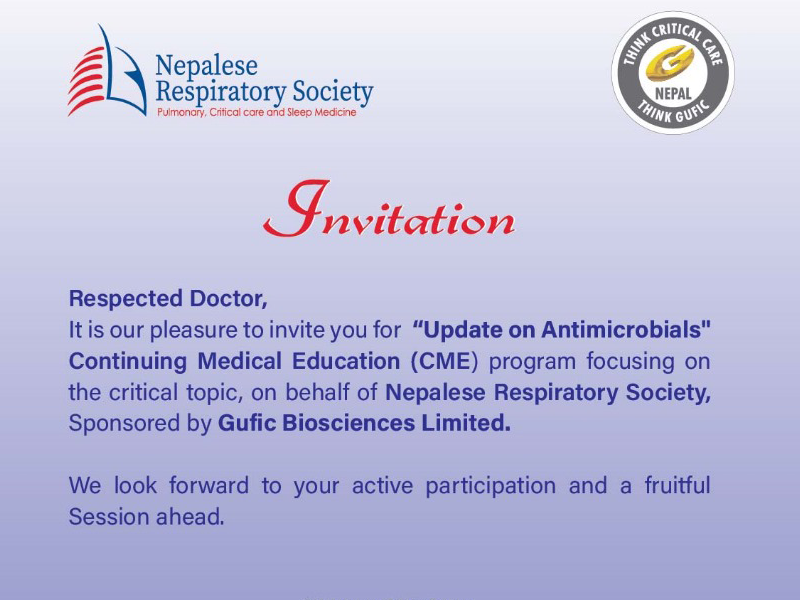 Nepalese Respiratory Society
Pulmonary, Critical care and Sleep Medicine

THINK CRITICAL CARE
NEPAL
THINK GUFIC

Invitation

Respected Doctor,
It is our pleasure to invite you for "Update on Antimicrobials" Continuing Medical Education (CME) program focusing on the critical topic, on behalf of Nepalese Respiratory Society, Sponsored by Gufic Biosciences Limited.

We look forward to your active participation and a fruitful Session ahead.